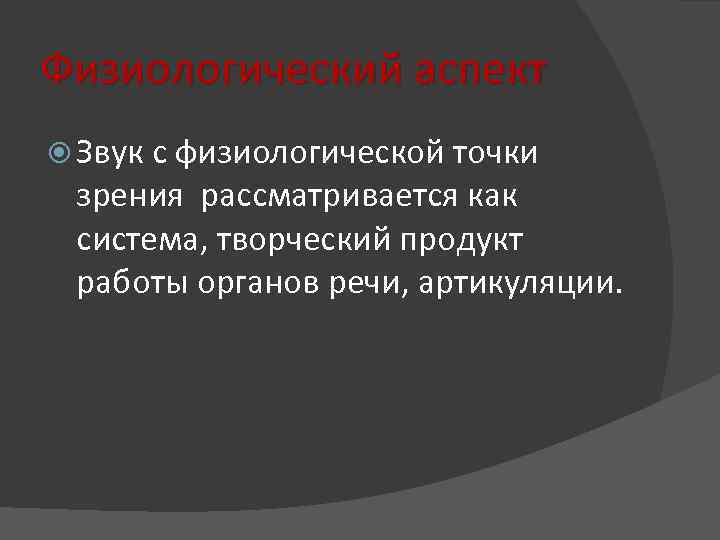 Физиологический аспект

Звук с физиологической точки зрения  рассматривается как система, творческий продукт работы органов речи, артикуляции.